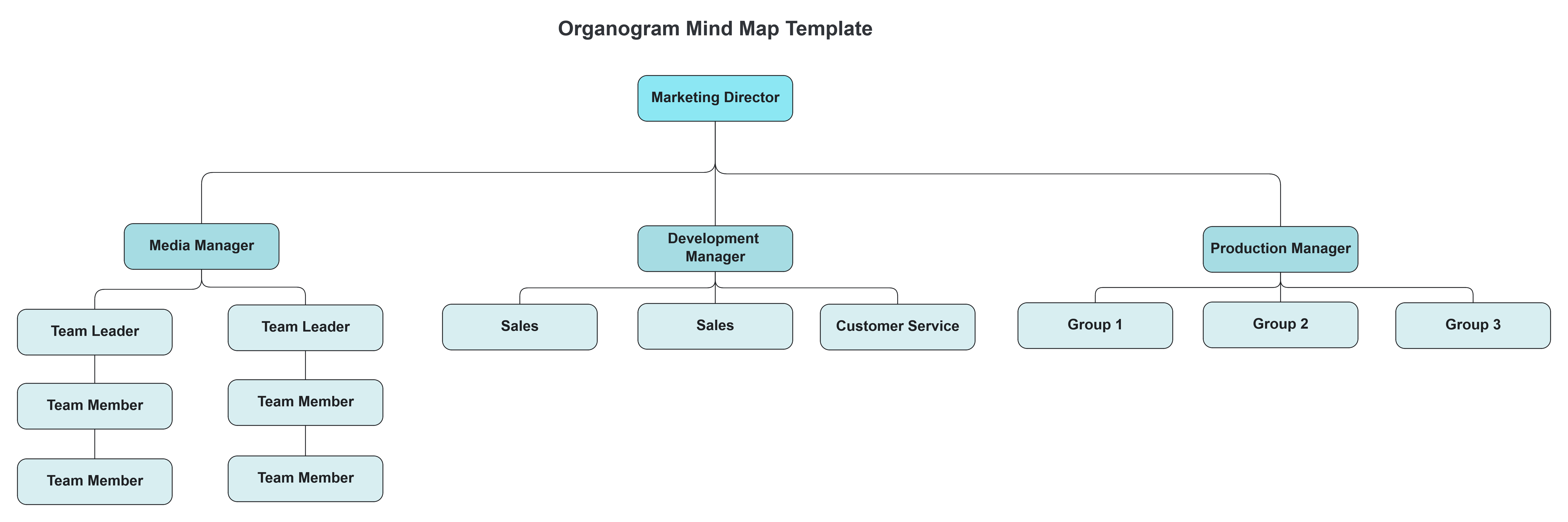 Organogram Mind Map Template

Marketing Director

Media Manager

Development Manager

Production Manager

Team Leader

Team Leader

Sales

Sales

Customer Service

Group 1

Group 2

Group 3

Team Member

Team Member

Team Member

Team Member